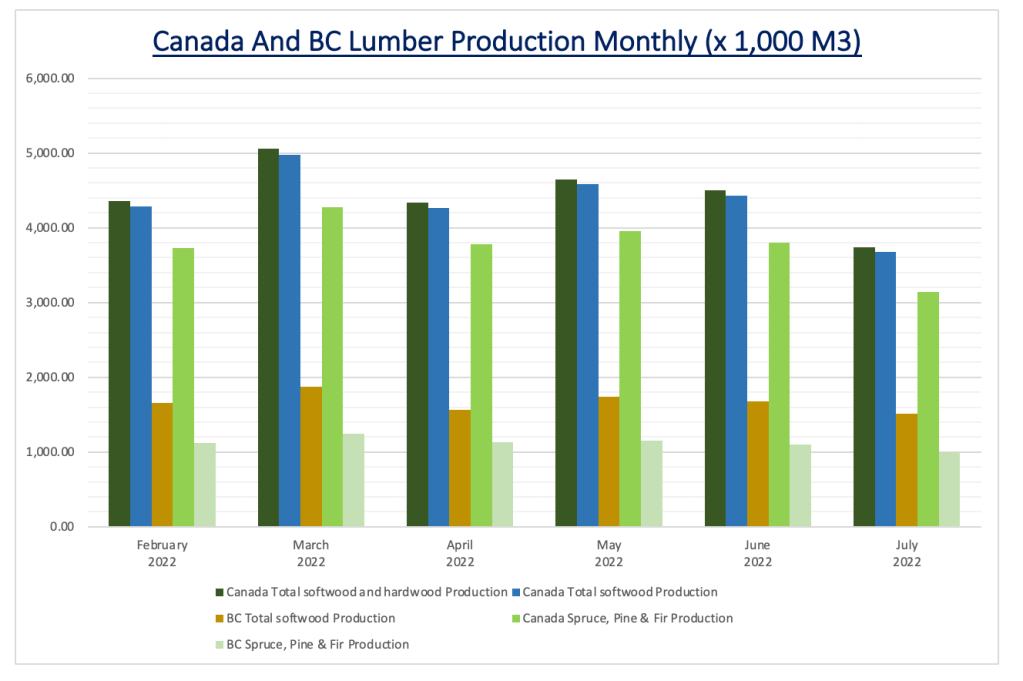 Canada And BC Lumber Production Monthly (x 1,000 M3)

6,000.00
5,000.00
4,000.00
3,000.00
2,000.00
1,000.00
0.00

February 2022
March 2022
April 2022
May 2022
June 2022
July 2022

Canada Total softwood and hardwood Production
Canada Total softwood Production
BC Total softwood Production
Canada Spruce, Pine & Fir Production
BC Spruce, Pine & Fir Production